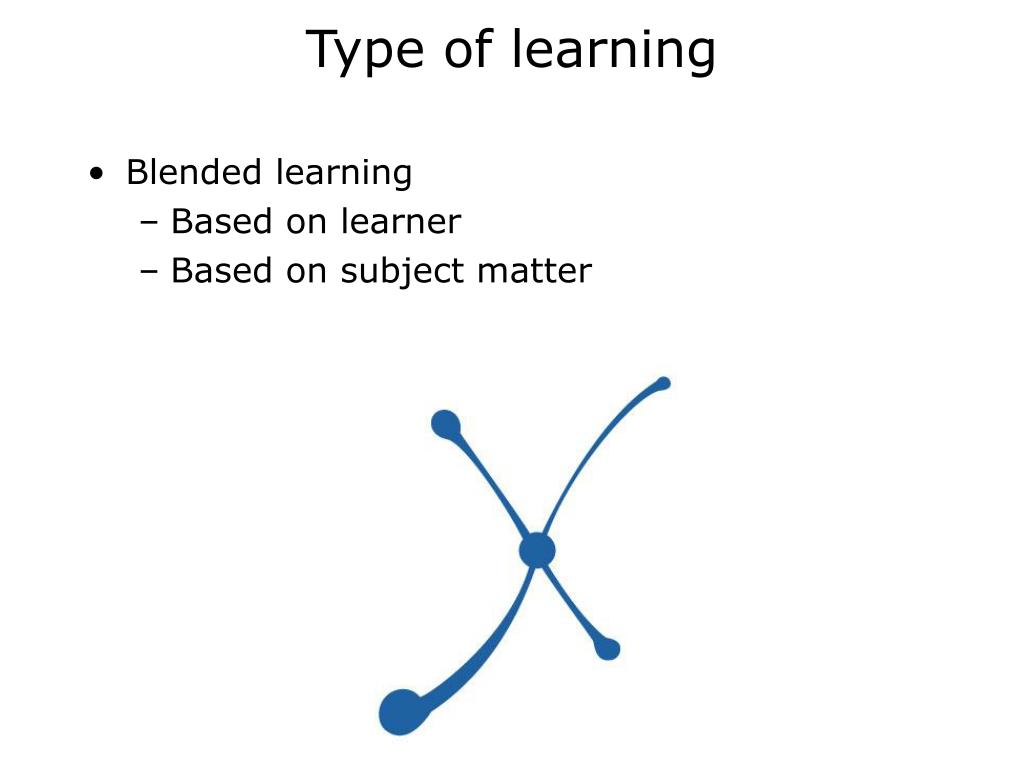 Type of learning

• Blended learning
  – Based on learner
  – Based on subject matter